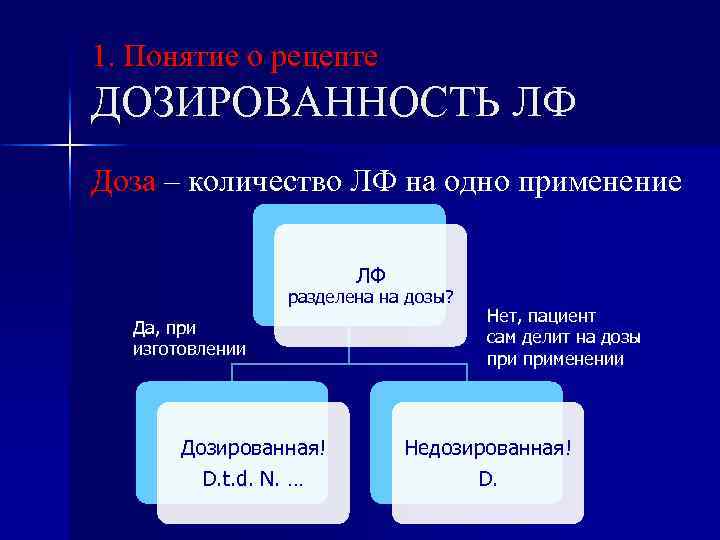 1. Понятие о рецепте
ДОЗИРОВАННОСТЬ ЛФ

Доза – количество ЛФ на одно применение

ЛФ
разделена на дозы?

Да, при изготовлении

Нет, пациент сам делит на дозы при применении

Дозированная!
D.t.d. N. ...

Недозированная!
D.